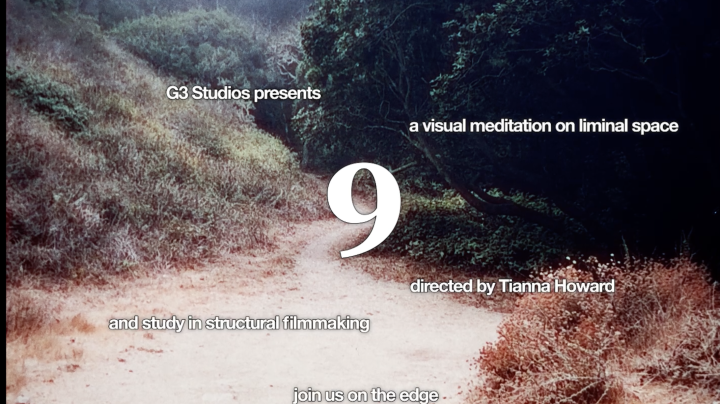 G3 Studios presents

a visual meditation on liminal space

9

directed by Tianna Howard

and study in structural filmmaking

join us on the edge